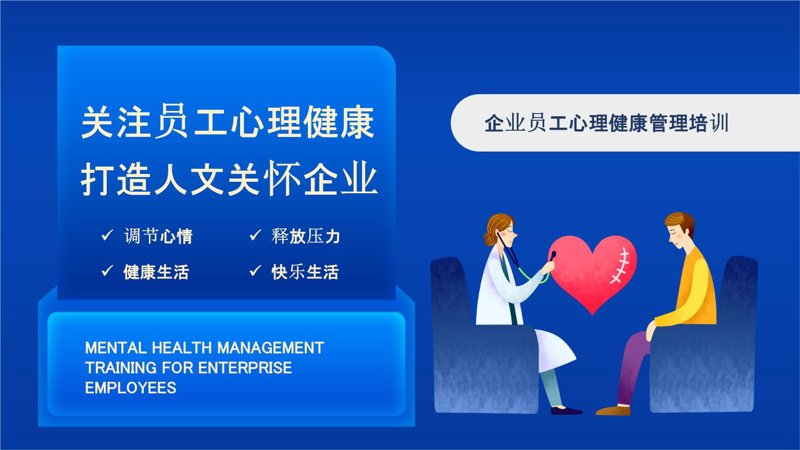 关注员工心理健康
打造人文关怀企业

✓ 调节心情 ✓ 释放压力
✓ 健康生活 ✓ 快乐生活

MENTAL HEALTH MANAGEMENT TRAINING FOR ENTERPRISE EMPLOYEES

企业员工心理健康管理培训